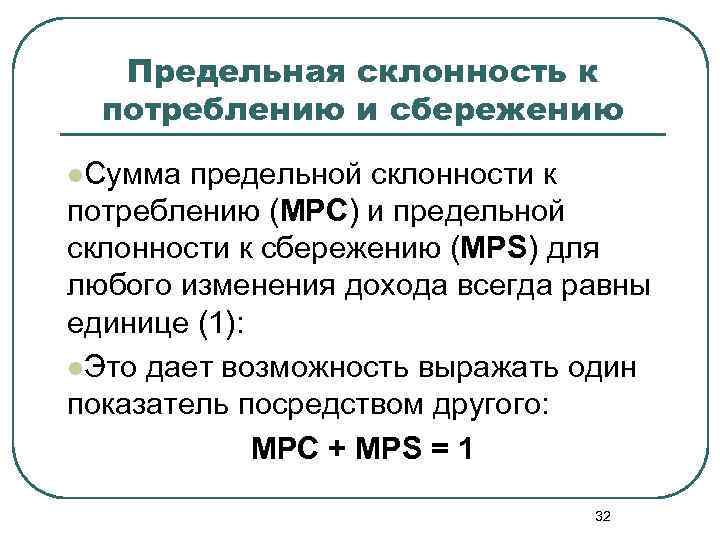 Предельная склонность к потреблению и сбережению

Сумма предельной склонности к потреблению (MPC) и предельной склонности к сбережению (MPS) для любого изменения дохода всегда равны единице (1):

Это дает возможность выражать один показатель посредством другого:

$MPC + MPS = 1$

32